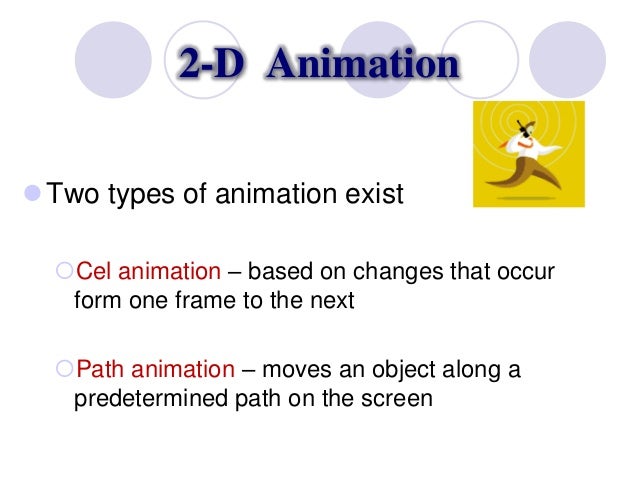 2-D Animation

Two types of animation exist

Cel animation – based on changes that occur form one frame to the next

Path animation – moves an object along a predetermined path on the screen